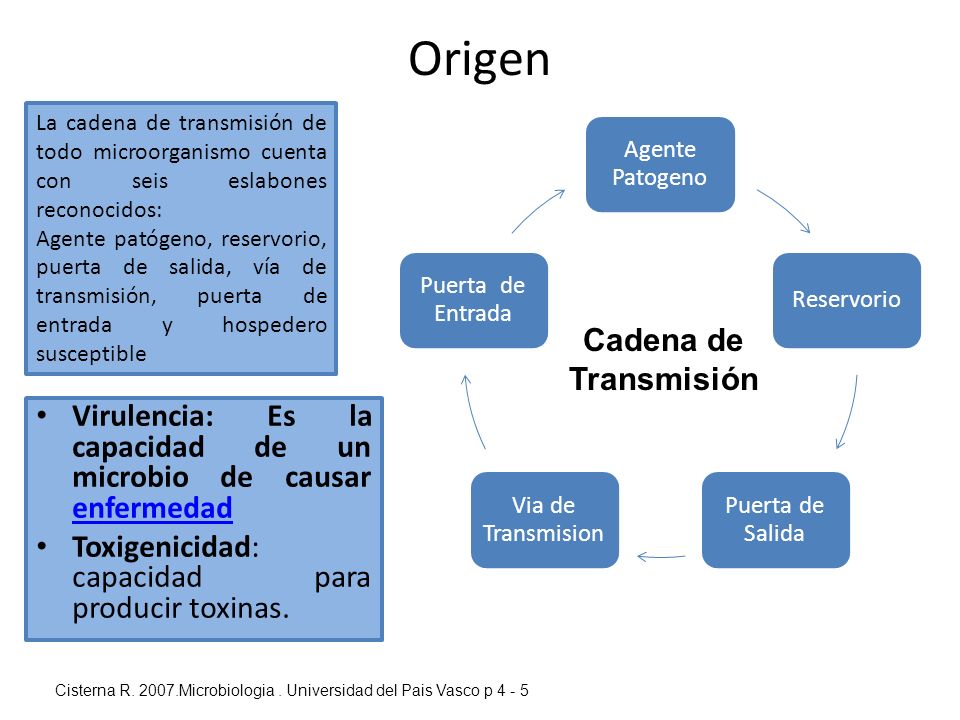 Origen

La cadena de transmisión de todo microorganismo cuenta con seis eslabones reconocidos:
Agente patógeno, reservorio, puerta de salida, vía de transmisión, puerta de entrada y hospedero susceptible

• Virulencia: Es la capacidad de un microbio de causar enfermedad
• Toxigenicidad: capacidad para producir toxinas.

Agente Patogeno

Reservorio

Puerta de Salida

Via de Transmision

Puerta de Entrada

Cadena de Transmisión

Cisterna R. 2007.Microbiologia . Universidad del Pais Vasco p 4 - 5